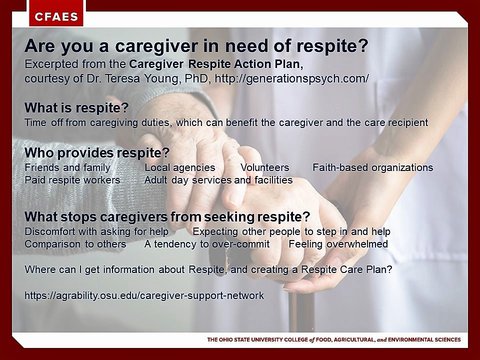 CFAES

Are you a caregiver in need of respite?

Excerpted from the Caregiver Respite Action Plan, courtesy of Dr. Teresa Young, PhD, http://generationspsych.com/

What is respite?

Time off from caregiving duties, which can benefit the caregiver and the care recipient

Who provides respite?

Friends and family Local agencies Volunteers Faith-based organizations
Paid respite workers Adult day services and facilities

What stops caregivers from seeking respite?

Discomfort with asking for help Expecting other people to step in and help
Comparison to others A tendency to over-commit Feeling overwhelmed

Where can I get information about Respite, and creating a Respite Care Plan?

https://agrability.osu.edu/caregiver-support-network

THE OHIO STATE UNIVERSITY COLLEGE of FOOD, AGRICULTURAL, and ENVIRONMENTAL SCIENCES